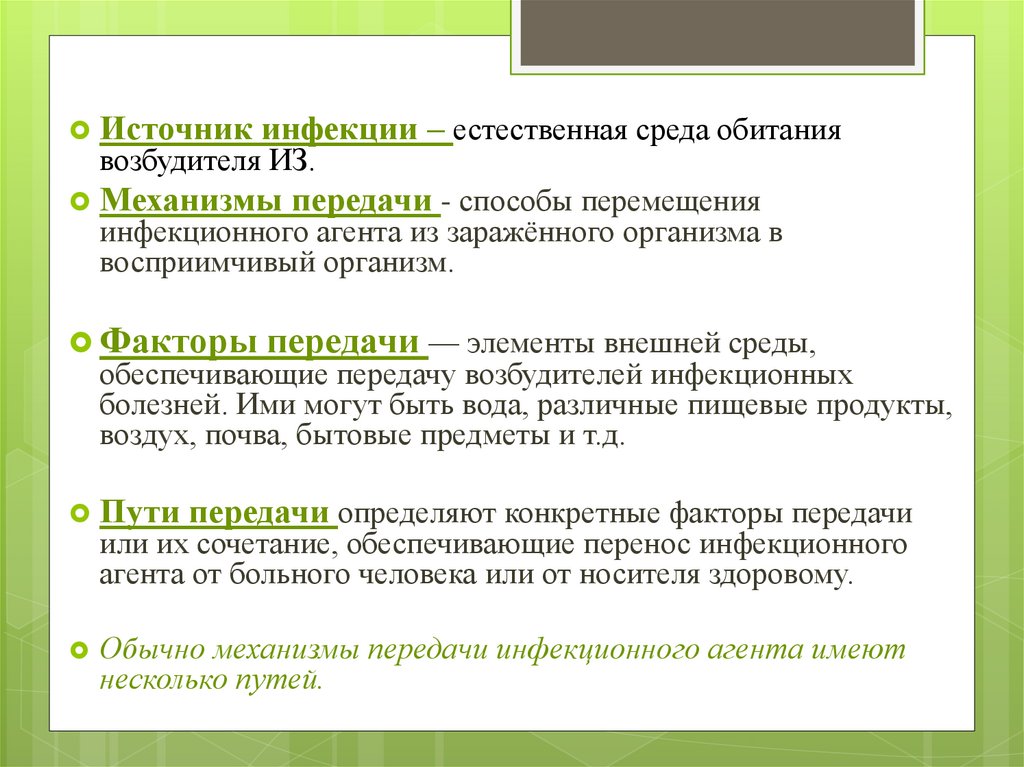 Источник инфекции – естественная среда обитания возбудителя ИЗ.

Механизмы передачи - способы перемещения инфекционного агента из заражённого организма в восприимчивый организм.

Факторы передачи — элементы внешней среды, обеспечивающие передачу возбудителей инфекционных болезней. Ими могут быть вода, различные пищевые продукты, воздух, почва, бытовые предметы и т.д.

Пути передачи определяют конкретные факторы передачи или их сочетание, обеспечивающие перенос инфекционного агента от больного человека или от носителя здоровому.

Обычно механизмы передачи инфекционного агента имеют несколько путей.